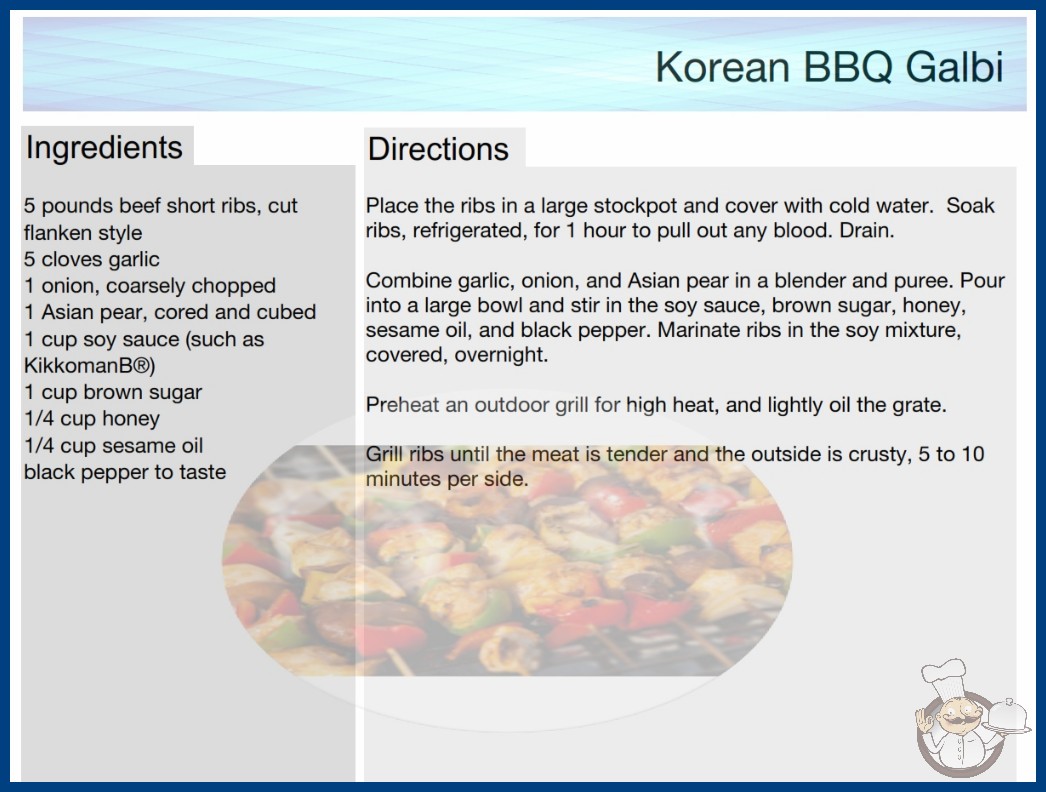 Korean BBQ Galbi

Ingredients

5 pounds beef short ribs, cut flanken style
5 cloves garlic
1 onion, coarsely chopped
1 Asian pear, cored and cubed
1 cup soy sauce (such as KikkomanB®)
1 cup brown sugar
1/4 cup honey
1/4 cup sesame oil
black pepper to taste

Directions

Place the ribs in a large stockpot and cover with cold water. Soak ribs, refrigerated, for 1 hour to pull out any blood. Drain.

Combine garlic, onion, and Asian pear in a blender and puree. Pour into a large bowl and stir in the soy sauce, brown sugar, honey, sesame oil, and black pepper. Marinate ribs in the soy mixture, covered, overnight.

Preheat an outdoor grill for high heat, and lightly oil the grate.

Grill ribs until the meat is tender and the outside is crusty, 5 to 10 minutes per side.